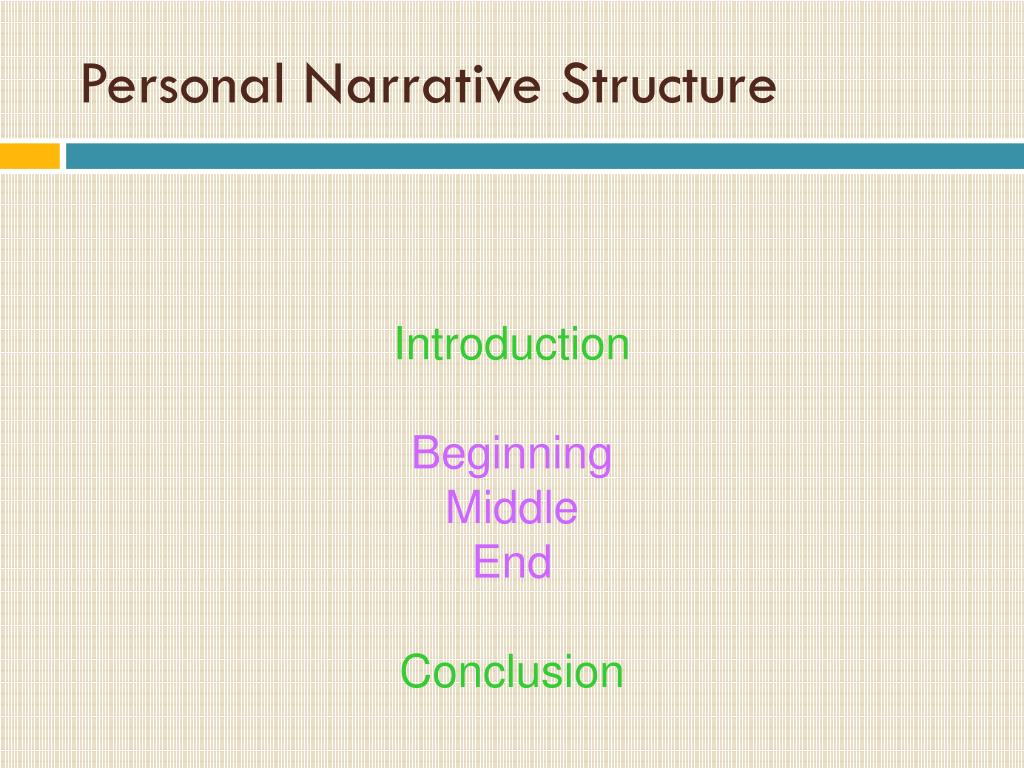 Personal Narrative Structure

Introduction

Beginning
Middle
End

Conclusion